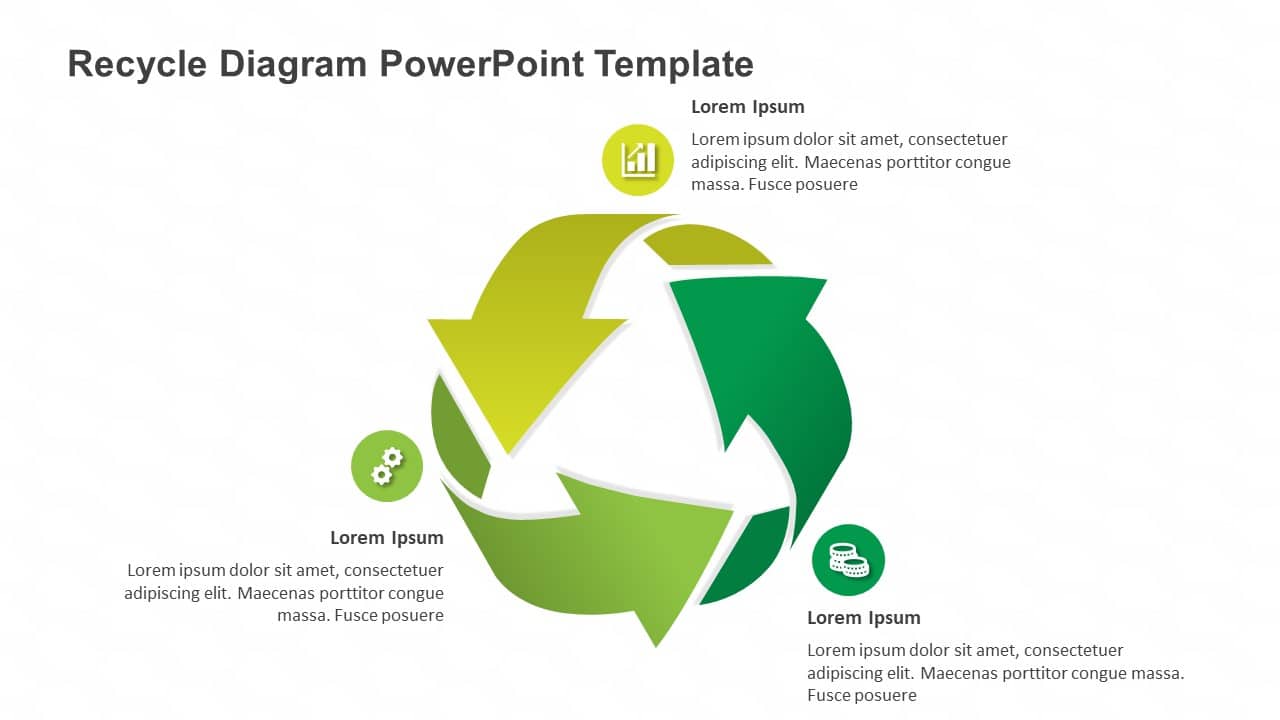 Recycle Diagram PowerPoint Template

Lorem Ipsum

Lorem ipsum dolor sit amet, consectetuer adipiscing elit. Maecenas porttitor congue massa. Fusce posuere

Lorem Ipsum

Lorem ipsum dolor sit amet, consectetuer adipiscing elit. Maecenas porttitor congue massa. Fusce posuere

Lorem Ipsum

Lorem ipsum dolor sit amet, consectetuer adipiscing elit. Maecenas porttitor congue massa. Fusce posuere